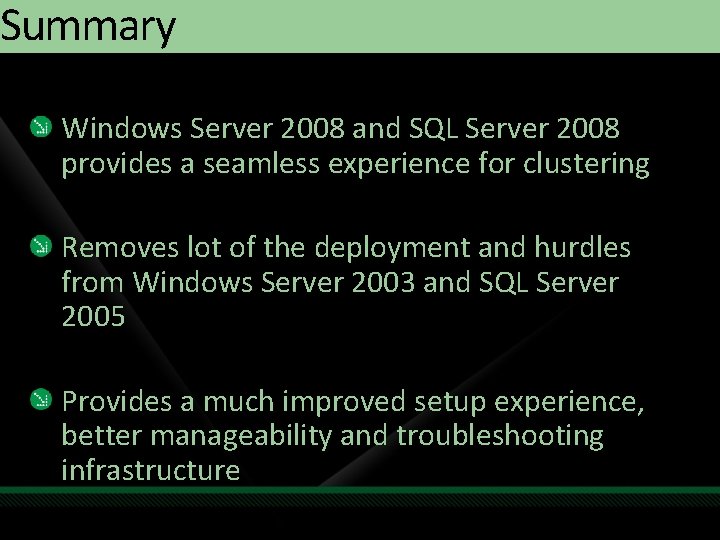 Summary

Windows Server 2008 and SQL Server 2008 provides a seamless experience for clustering

Removes lot of the deployment and hurdles from Windows Server 2003 and SQL Server 2005

Provides a much improved setup experience, better manageability and troubleshooting infrastructure